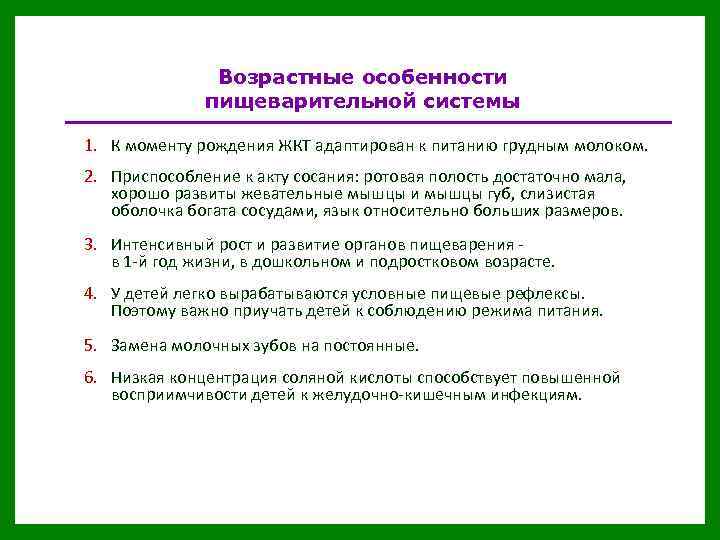 Возрастные особенности пищеварительной системы

1. К моменту рождения ЖКТ адаптирован к питанию грудным молоком.

2. Приспособление к акту сосания: ротовая полость достаточно мала, хорошо развиты жевательные мышцы и мышцы губ, слизистая оболочка богата сосудами, язык относительно больших размеров.

3. Интенсивный рост и развитие органов пищеварения - в 1-й год жизни, в дошкольном и подростковом возрасте.

4. У детей легко вырабатываются условные пищевые рефлексы. Поэтому важно приучать детей к соблюдению режима питания.

5. Замена молочных зубов на постоянные.

6. Низкая концентрация соляной кислоты способствует повышенной восприимчивости детей к желудочно-кишечным инфекциям.